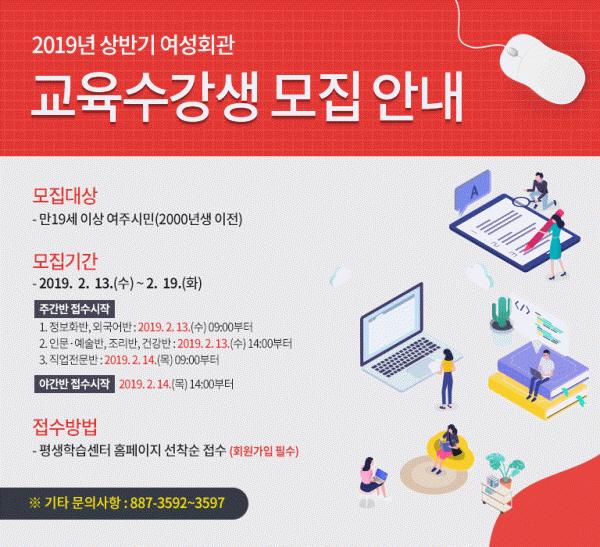 2019년 상반기 여성회관

교육수강생 모집 안내

모집대상

- 만19세 이상 여주시민(2000년생 이전)

모집기간

- 2019. 2. 13.(수) ~ 2. 19.(화)

주간반 접수시작

1. 정보화반, 외국어반 : 2019. 2. 13.(수) 09:00부터
2. 인문·예술반, 조리반, 건강반 : 2019. 2. 13.(수) 14:00부터
3. 직업전문반 : 2019. 2. 14.(목) 09:00부터

야간반 접수시작 2019. 2. 14.(목) 14:00부터

접수방법

- 평생학습센터 홈페이지 선착순 접수 (회원가입 필수)

※ 기타 문의사항 : 887-3592~3597

A

</>